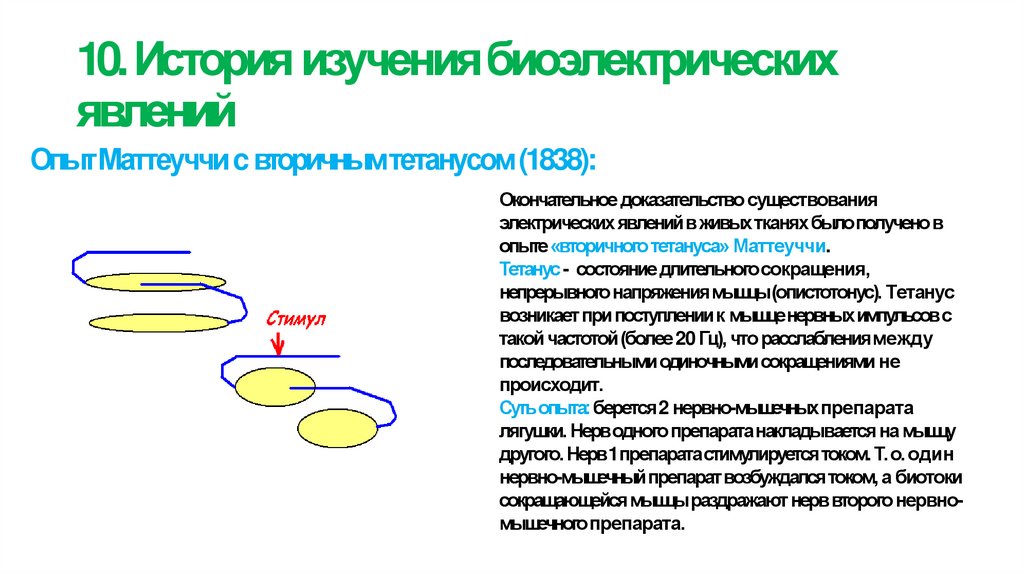 10. История изучения биоэлектрических явлений

Опыт Маттеуччи с вторичным тетанусом (1838):

Стимул

Окончательное доказательство существования электрических явлений в живых тканях было получено в опыте «вторичного тетануса» Маттеуччи.
Тетанус - состояние длительного сокращения, непрерывного напряжения мышцы (опистотонус). Тетанус возникает при поступлении к мышце нервных импульсов с такой частотой (более 20 Гц), что расслабления между последовательными одиночными сокращениями не происходит.
Суть опыта: берется 2 нервно-мышечных препарата лягушки. Нерв одного препарата накладывается на мышцу другого. Нерв 1 препарата стимулируется током. Т. о. один нервно-мышечный препарат возбуждался током, а биотоки сокращающейся мышцы раздражают нерв второго нервно-мышечного препарата.